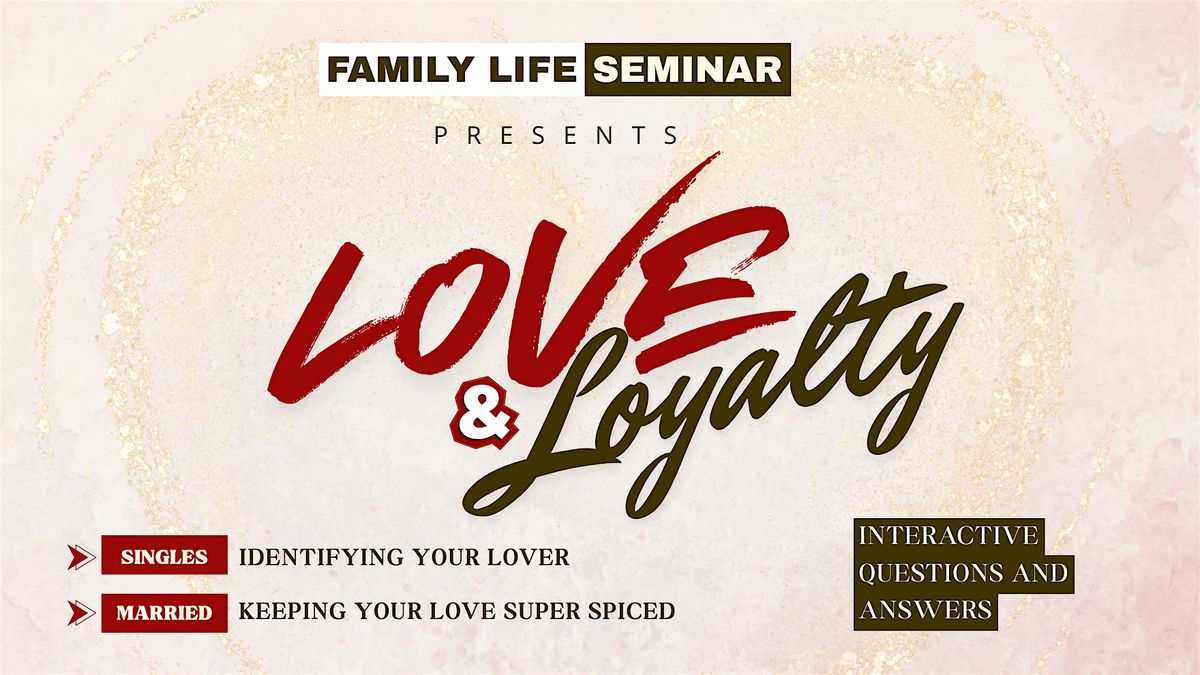 FAMILY LIFE SEMINAR

PRESENTS

LOVE & Loyalty

SINGLES IDENTIFYING YOUR LOVER

MARRIED KEEPING YOUR LOVE SUPER SPICED

INTERACTIVE QUESTIONS AND ANSWERS